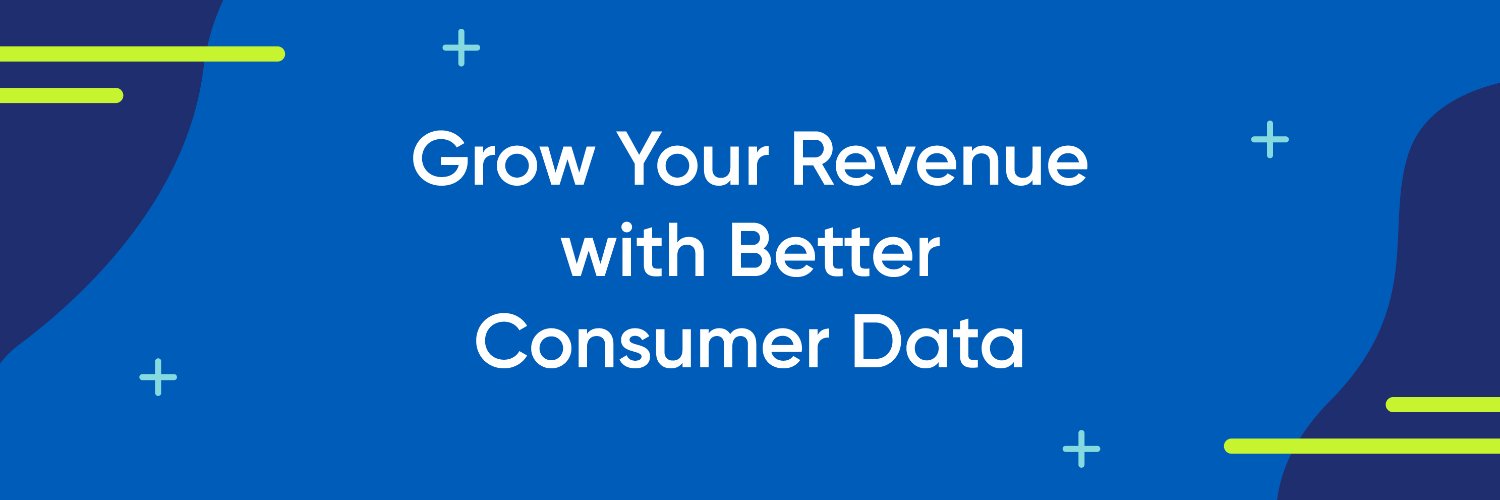 Grow Your Revenue with Better Consumer Data